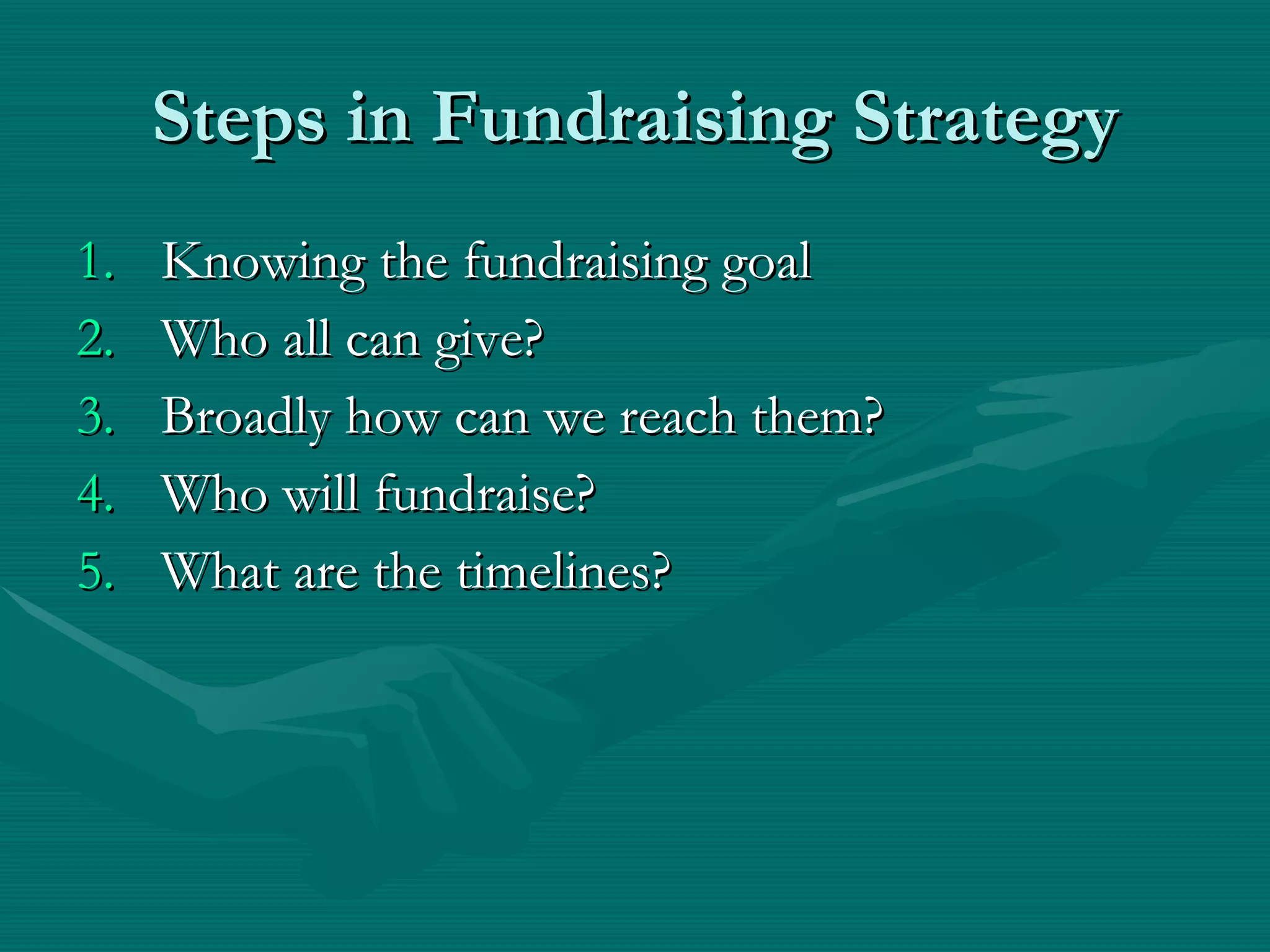 Steps in Fundraising Strategy

1. Knowing the fundraising goal
2. Who all can give?
3. Broadly how can we reach them?
4. Who will fundraise?
5. What are the timelines?